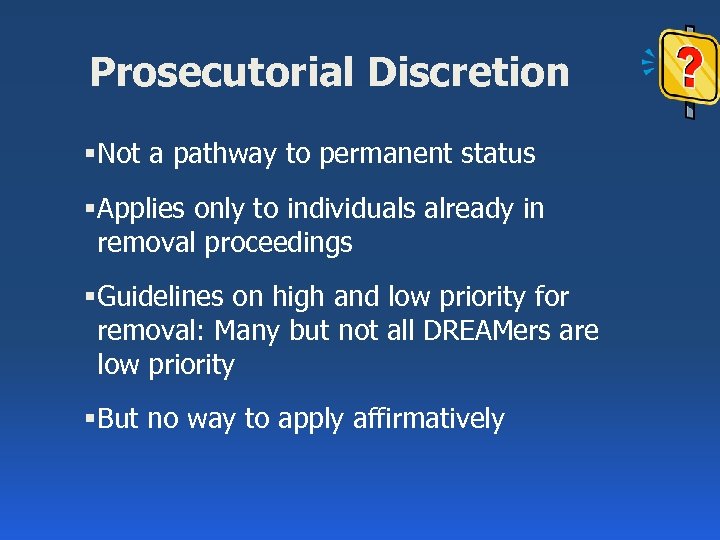 Prosecutorial Discretion

?

▪Not a pathway to permanent status

▪Applies only to individuals already in removal proceedings

▪Guidelines on high and low priority for removal: Many but not all DREAMers are low priority

▪But no way to apply affirmatively